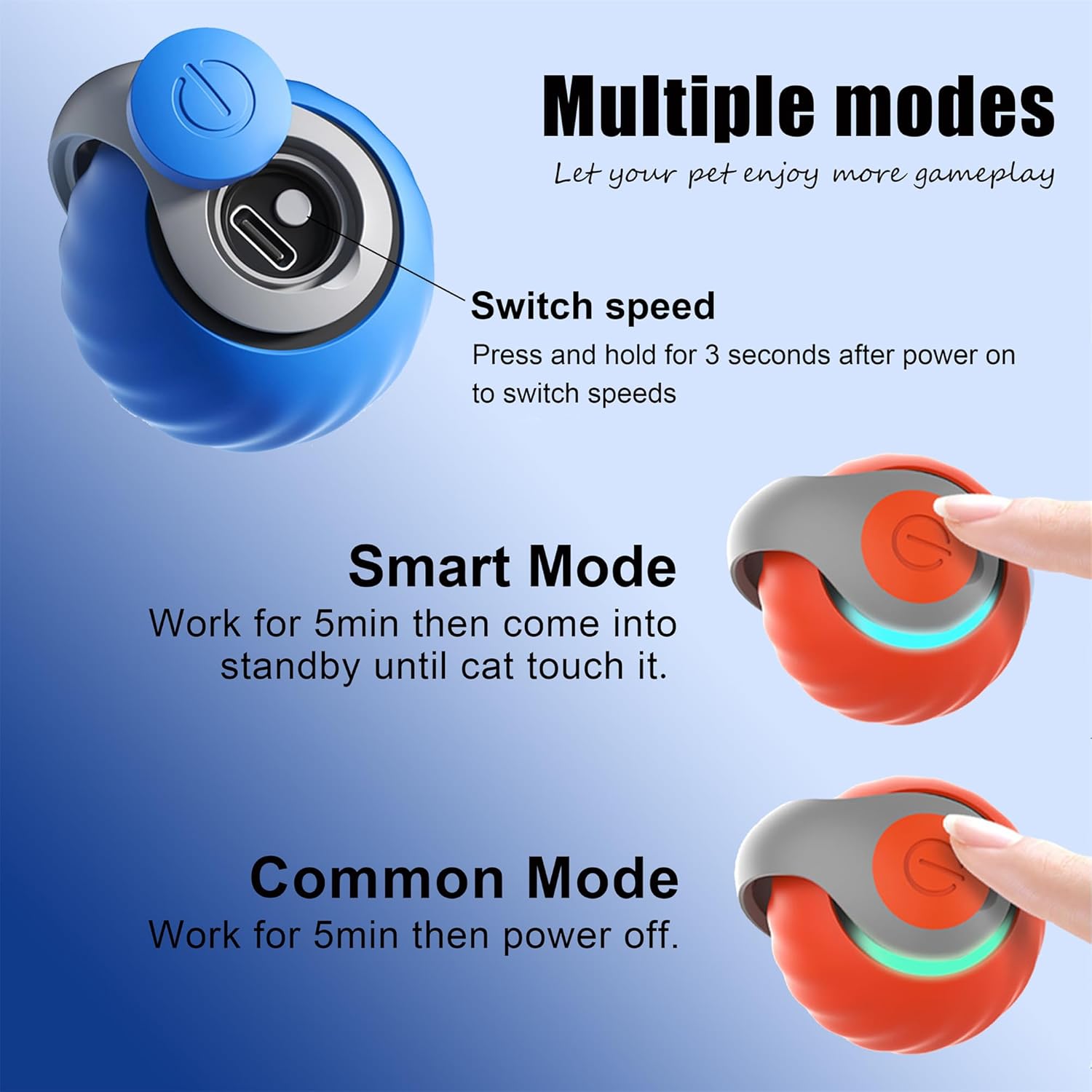 Multiple modes

Let your pet enjoy more gameplay

Switch speed

Press and hold for 3 seconds after power on to switch speeds

Smart Mode

Work for 5min then come into standby until cat touch it.

Common Mode

Work for 5min then power off.